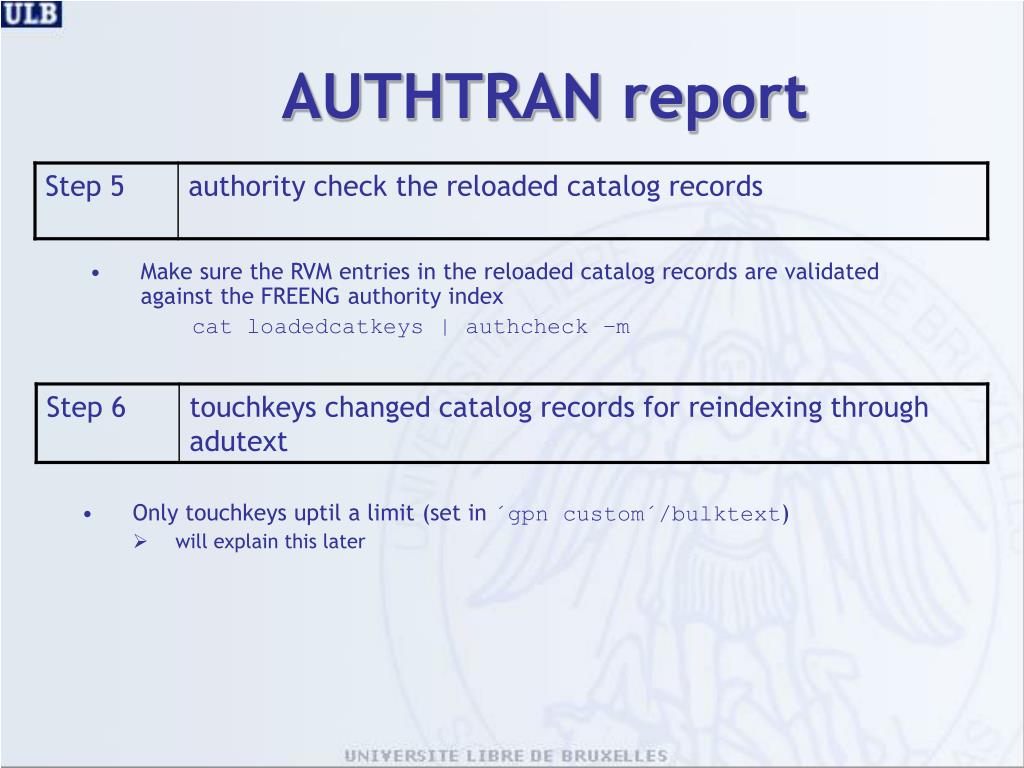 ULB

AUTHTRAN report

| Step 5 | authority check the reloaded catalog records |
|---|---|

• Make sure the RVM entries in the reloaded catalog records are validated against the FREENG authority index
cat loadedcatkeys | authcheck –m

| Step 6 | touchkeys changed catalog records for reindexing through adutext |
|---|---|

• Only touchkeys uptil a limit (set in ´gpn custom´/bulktext)
➢ will explain this later

UNIVERSITE LIBRE DE BRUXELLES